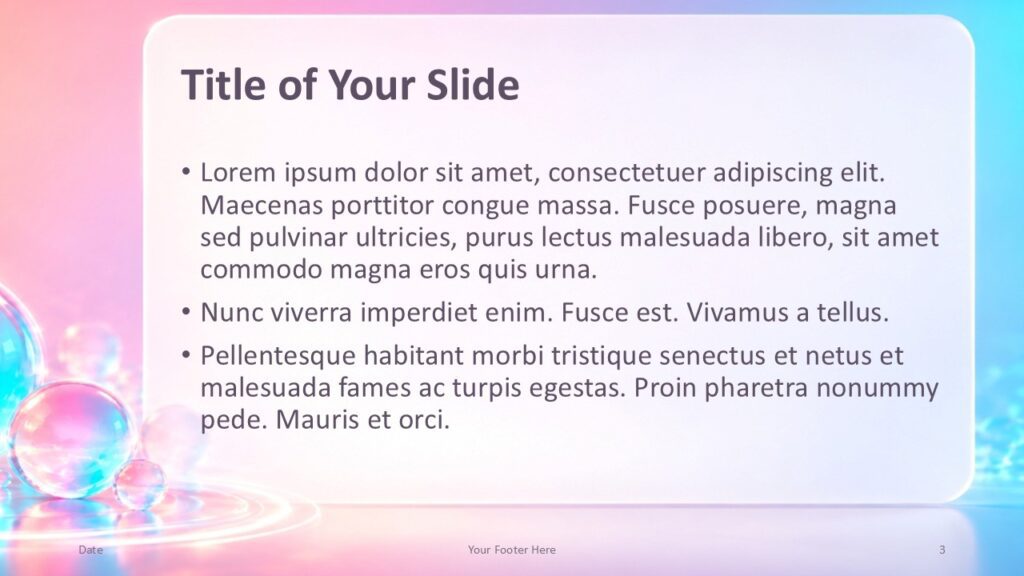 Title of Your Slide

• Lorem ipsum dolor sit amet, consectetuer adipiscing elit. Maecenas porttitor congue massa. Fusce posuere, magna sed pulvinar ultricies, purus lectus malesuada libero, sit amet commodo magna eros quis urna.

• Nunc viverra imperdiet enim. Fusce est. Vivamus a tellus.

• Pellentesque habitant morbi tristique senectus et netus et malesuada fames ac turpis egestas. Proin pharetra nonummy pede. Mauris et orci.

Date

Your Footer Here

3